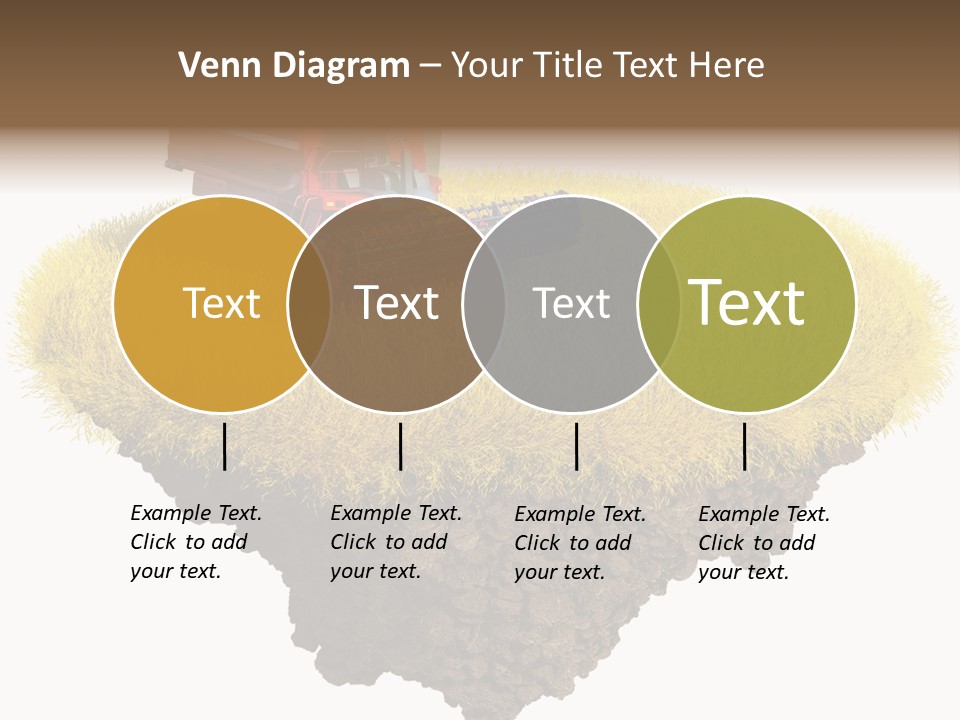 Venn Diagram – Your Title Text Here

Text

Text

Text

Text

Example Text. Click to add your text.

Example Text. Click to add your text.

Example Text. Click to add your text.

Example Text. Click to add your text.